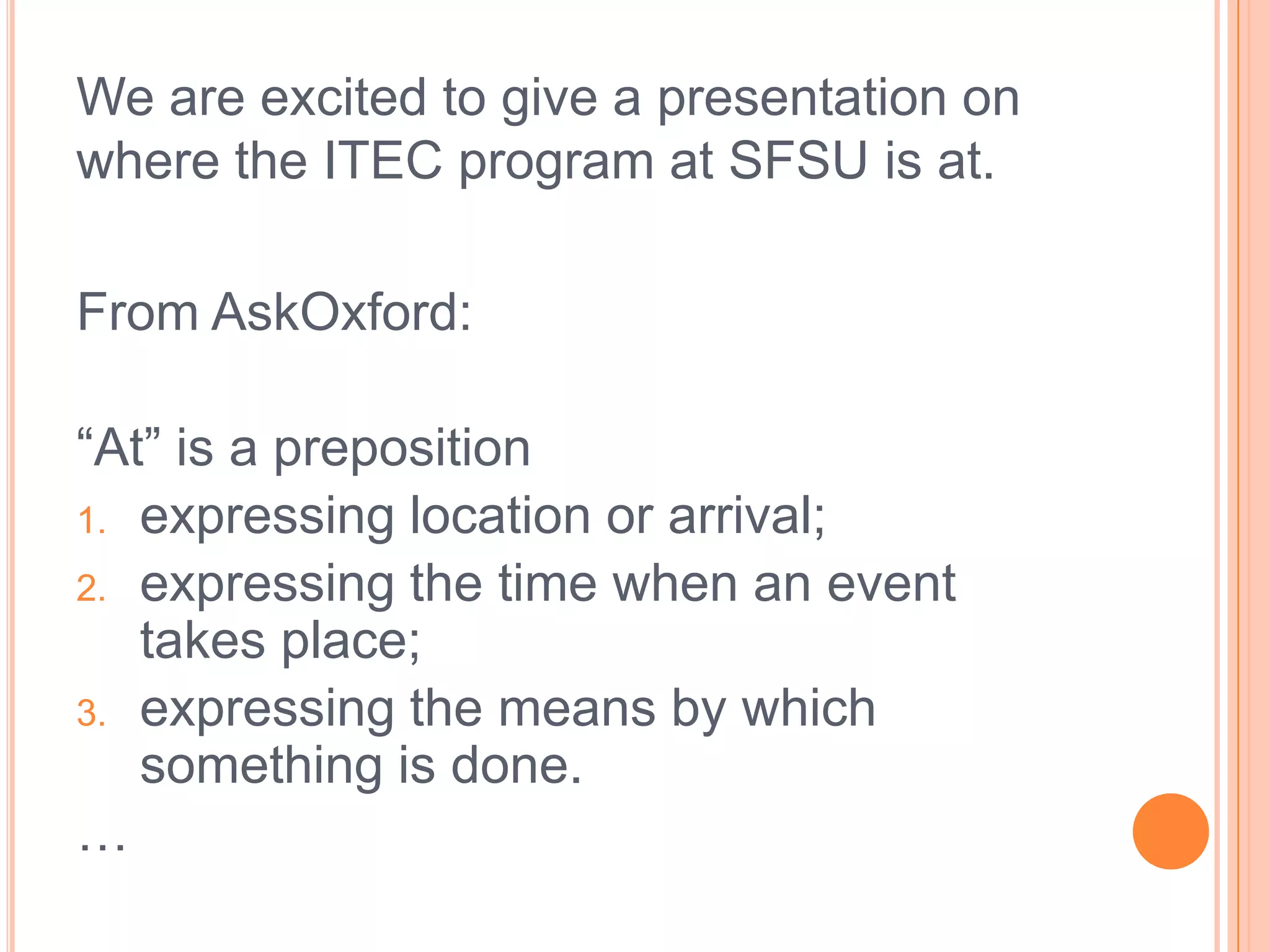 We are excited to give a presentation on where the ITEC program at SFSU is at.

From AskOxford:

“At” is a preposition
1. expressing location or arrival;
2. expressing the time when an event takes place;
3. expressing the means by which something is done.
…